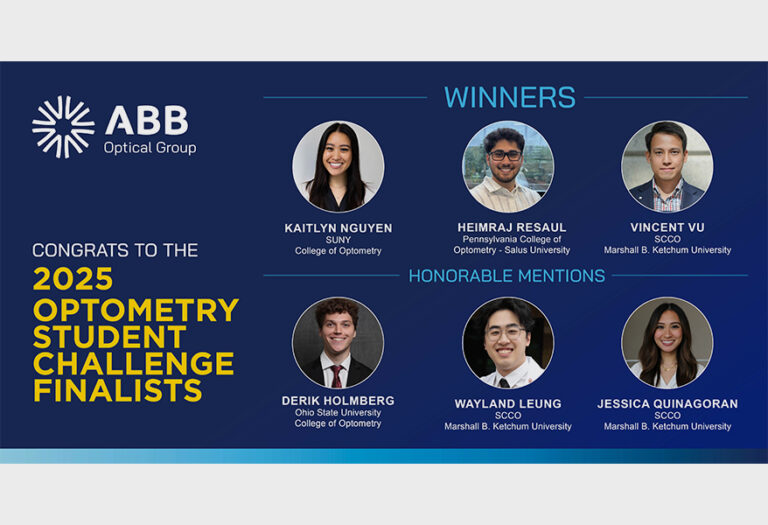 ABB
Optical Group

CONGRATS TO THE
2025 OPTOMETRY STUDENT CHALLENGE FINALISTS

WINNERS

KAITLYN NGUYEN
SUNY
College of Optometry

HEIMRAJ RESAUL
Pennsylvania College of Optometry - Salus University

VINCENT VU
SCCO
Marshall B. Ketchum University

HONORABLE MENTIONS

DERIK HOLMBERG
Ohio State University
College of Optometry

WAYLAND LEUNG
SCCO
Marshall B. Ketchum University

JESSICA QUINAGORAN
SCCO
Marshall B. Ketchum University